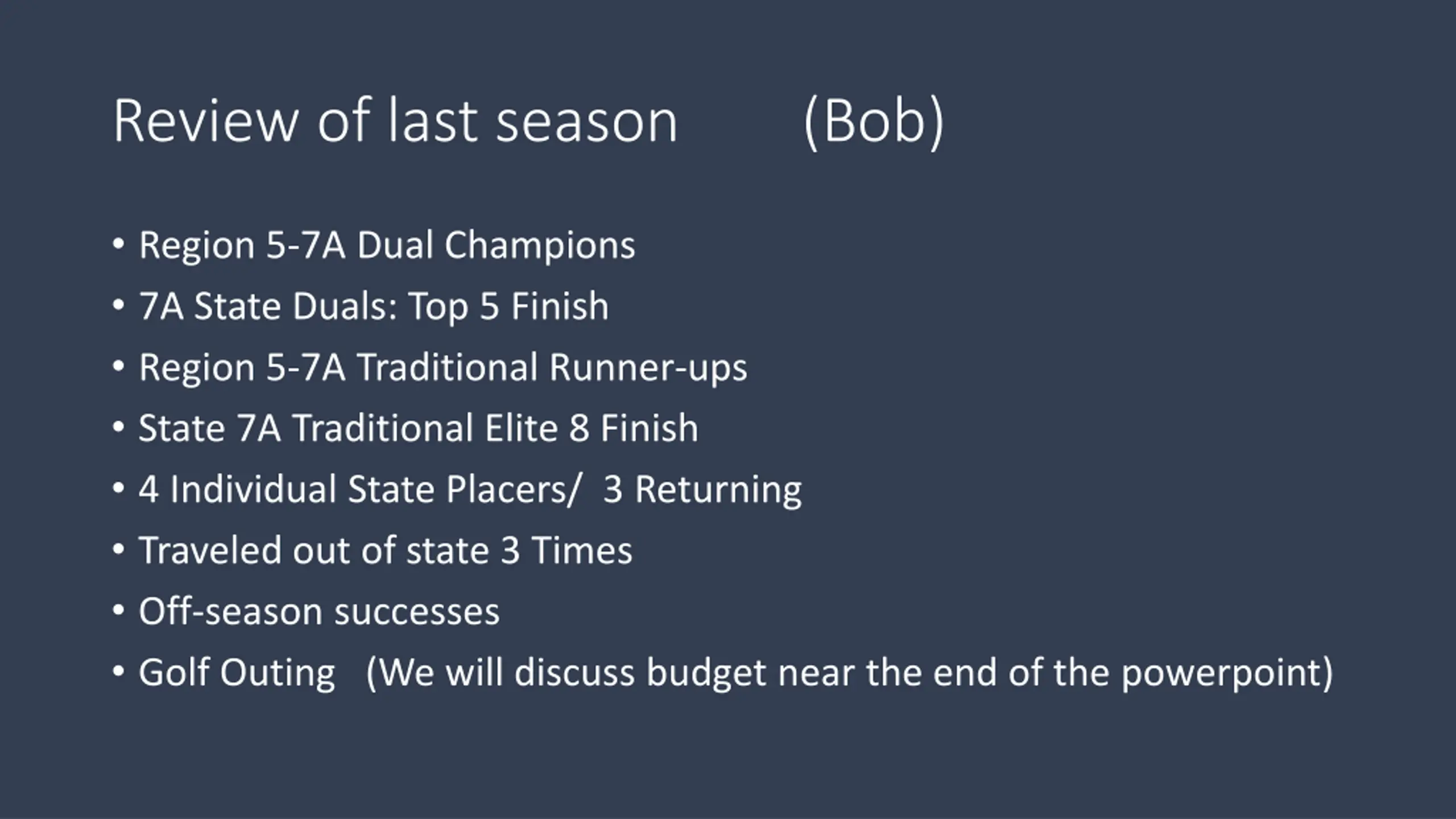 Review of last season (Bob)

• Region 5-7A Dual Champions
• 7A State Duals: Top 5 Finish
• Region 5-7A Traditional Runner-ups
• State 7A Traditional Elite 8 Finish
• 4 Individual State Placers/ 3 Returning
• Traveled out of state 3 Times
• Off-season successes
• Golf Outing (We will discuss budget near the end of the powerpoint)